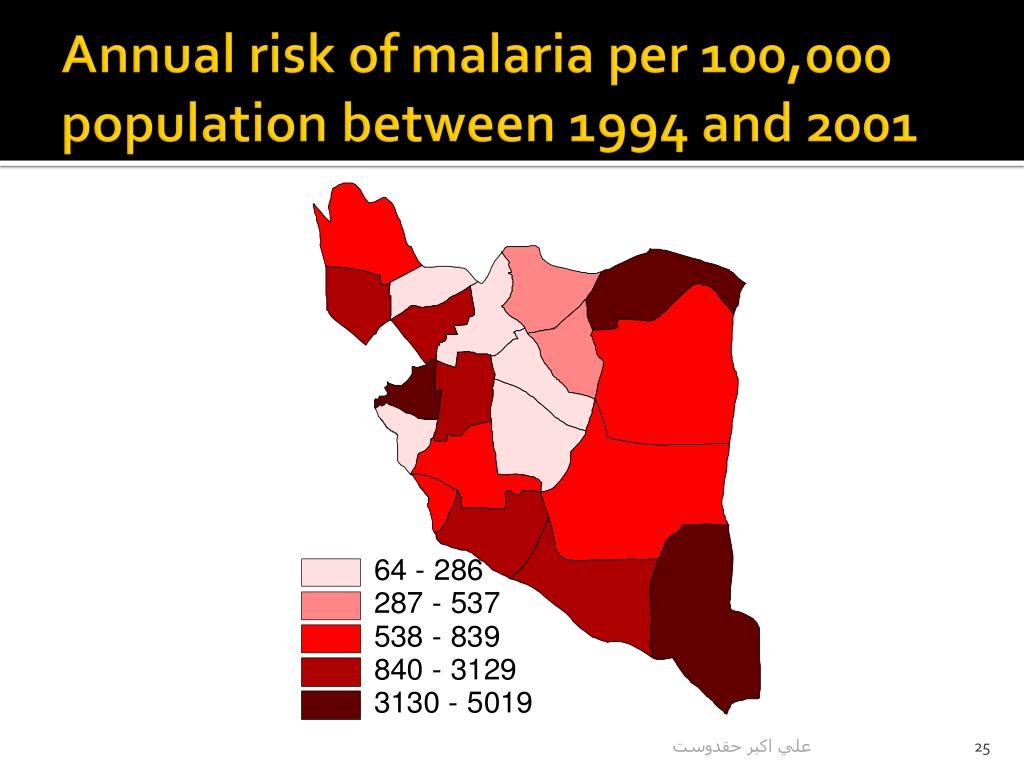 Annual risk of malaria per 100,000 population between 1994 and 2001

64 - 286
287 - 537
538 - 839
840 - 3129
3130 - 5019

علي اكبر حقدوست

25